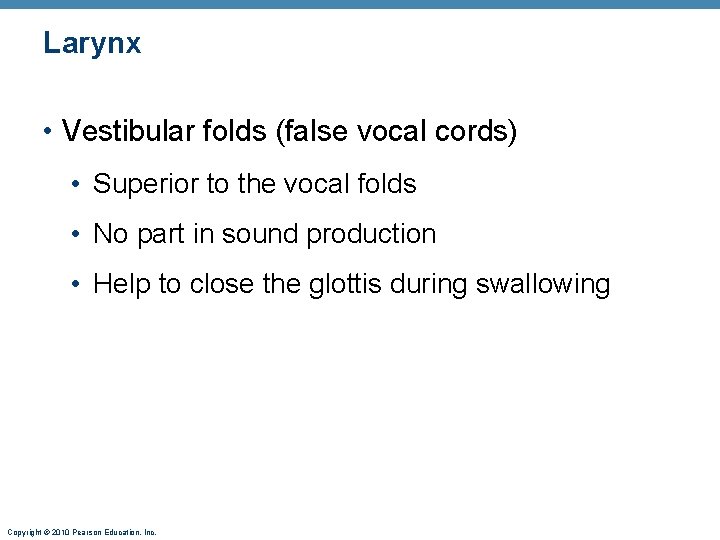 Larynx

• Vestibular folds (false vocal cords)

• Superior to the vocal folds

• No part in sound production

• Help to close the glottis during swallowing

Copyright © 2010 Pearson Education, Inc.